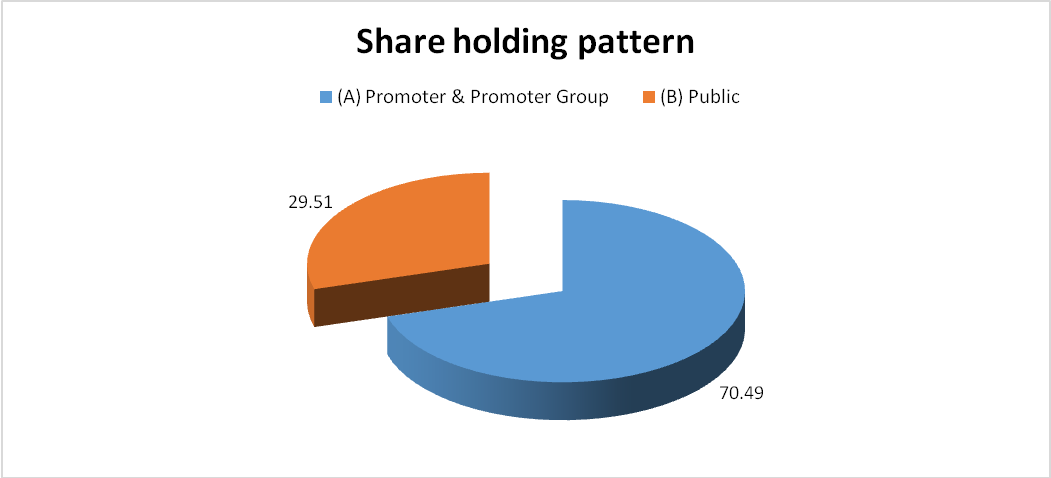 Share holding pattern

(A) Promoter & Promoter Group
(B) Public

29.51

70.49